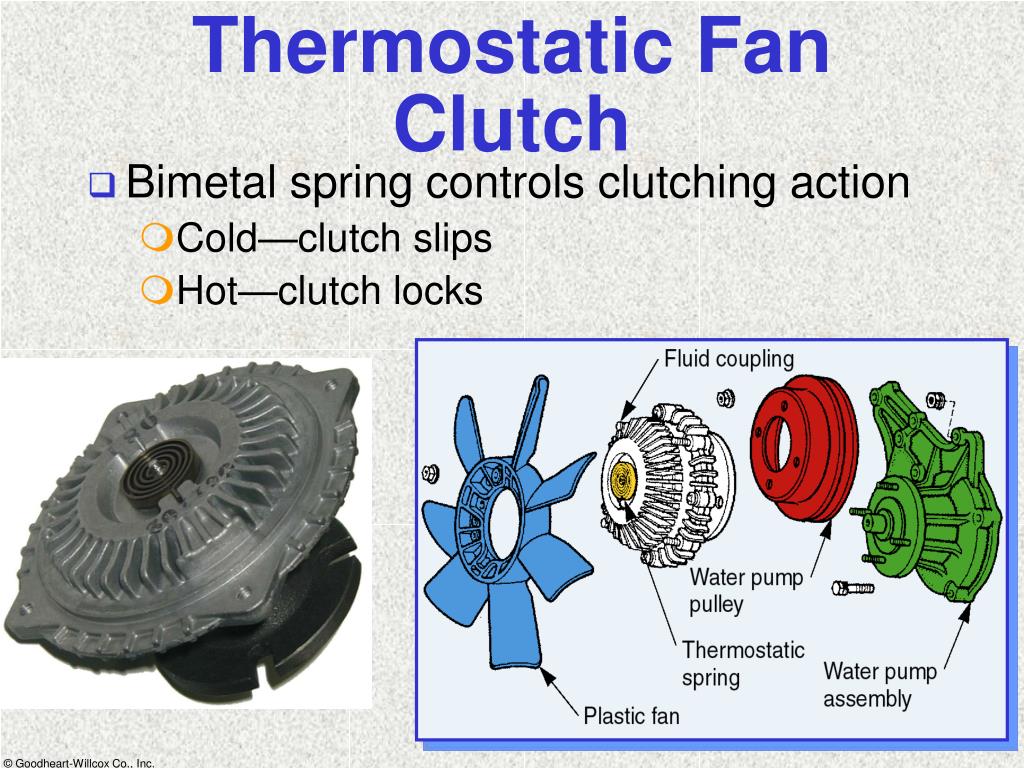 Thermostatic Fan Clutch

Bimetal spring controls clutching action

Cold—clutch slips

Hot—clutch locks

Fluid coupling

Water pump pulley

Thermostatic spring

Water pump assembly

Plastic fan

© Goodheart-Willcox Co., Inc.